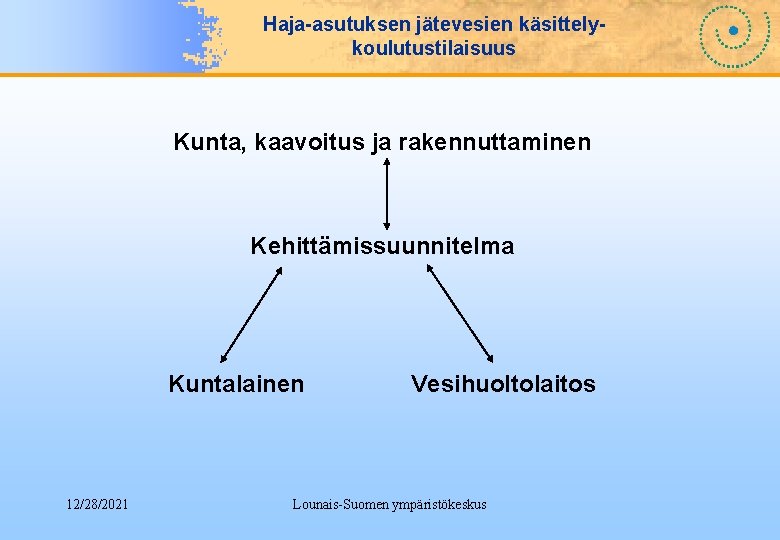 Haja-asutuksen jätevesien käsittely-koulutustilaisuus

Kunta, kaavoitus ja rakennuttaminen

Kehittämissuunnitelma

Kuntalainen

Vesihuoltolaitos

12/28/2021

Lounais-Suomen ympäristökeskus